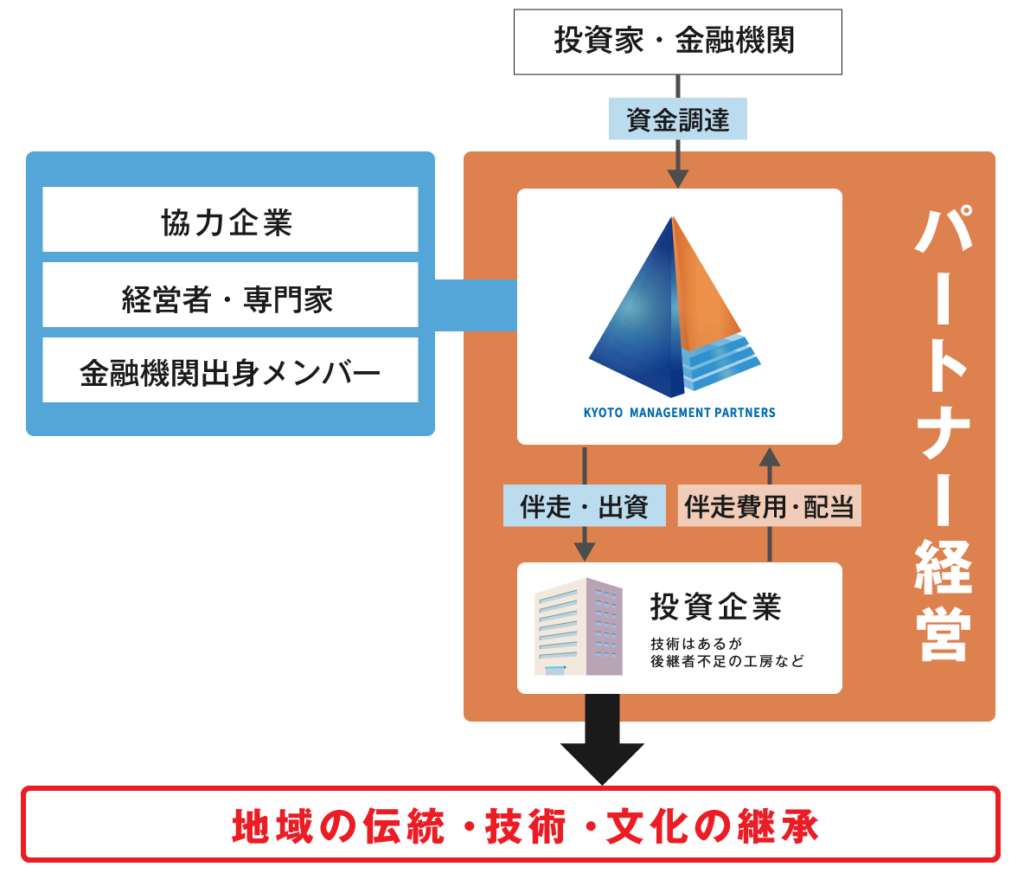 投資家・金融機関

資金調達

協力企業

経営者・専門家

金融機関出身メンバー

KYOTO MANAGEMENT PARTNERS

パートナー経営

伴走・出資

伴走費用・配当

投資企業

技術はあるが
後継者不足の工房など

地域の伝統・技術・文化の継承